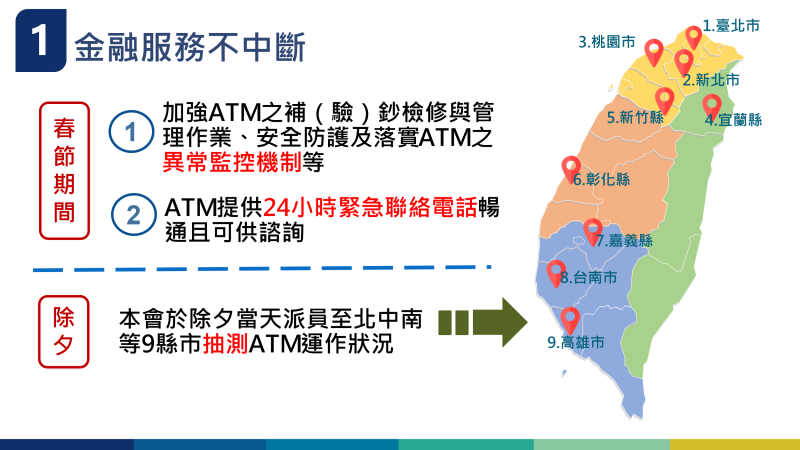 1 金融服務不中斷

春節期間

1 加強ATM之補（驗）鈔檢修與管理作業、安全防護及落實ATM之異常監控機制等

2 ATM提供24小時緊急聯絡電話暢通且可供諮詢

除夕

本會於除夕當天派員至北中南等9縣市抽測ATM運作狀況

1.臺北市
2.新北市
3.桃園市
4.宜蘭縣
5.新竹縣
6.彰化縣
7.嘉義縣
8.台南市
9.高雄市